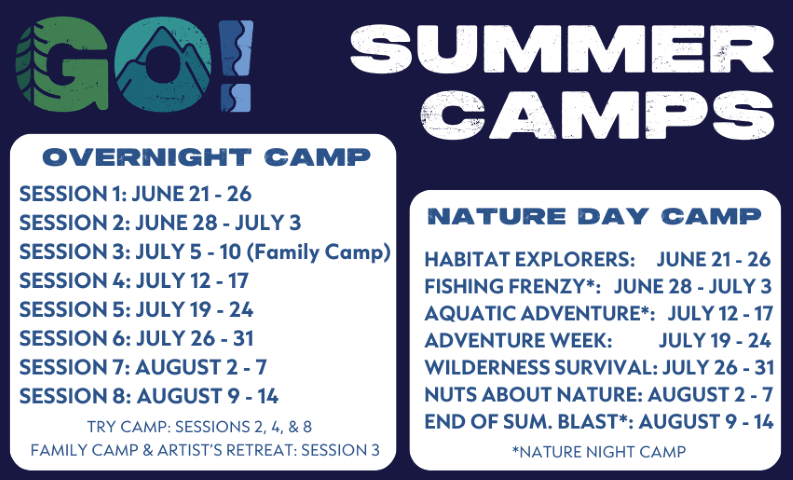 GO!

SUMMER CAMPS

OVERNIGHT CAMP

SESSION 1: JUNE 21 - 26
SESSION 2: JUNE 28 - JULY 3
SESSION 3: JULY 5 - 10 (Family Camp)
SESSION 4: JULY 12 - 17
SESSION 5: JULY 19 - 24
SESSION 6: JULY 26 - 31
SESSION 7: AUGUST 2 - 7
SESSION 8: AUGUST 9 - 14

TRY CAMP: SESSIONS 2, 4, & 8
FAMILY CAMP & ARTIST'S RETREAT: SESSION 3

NATURE DAY CAMP

HABITAT EXPLORERS: JUNE 21 - 26
FISHING FRENZY*: JUNE 28 - JULY 3
AQUATIC ADVENTURE*: JULY 12 - 17
ADVENTURE WEEK: JULY 19 - 24
WILDERNESS SURVIVAL: JULY 26 - 31
NUTS ABOUT NATURE: AUGUST 2 - 7
END OF SUM. BLAST*: AUGUST 9 - 14

*NATURE NIGHT CAMP